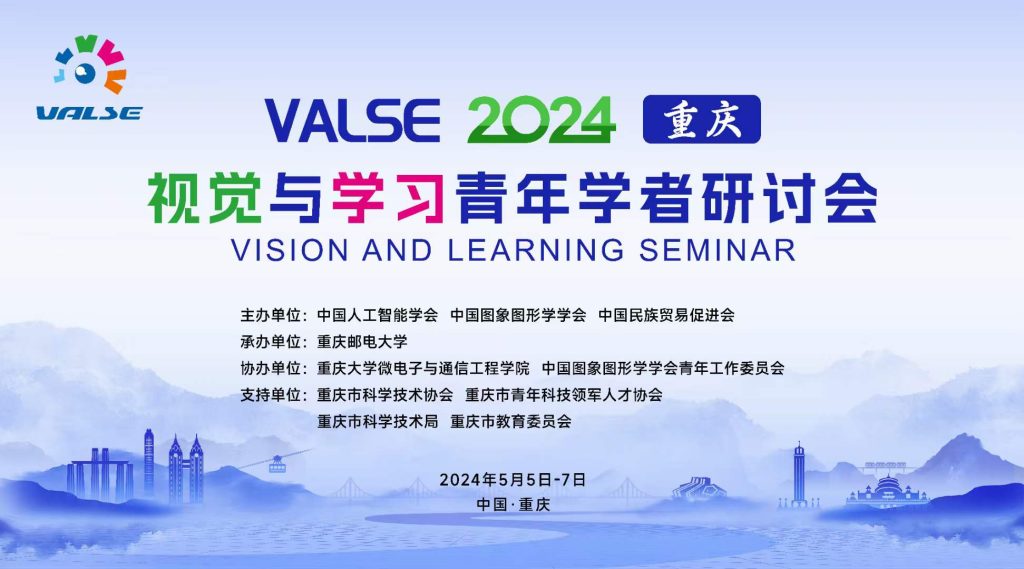 VALSE

VALSE 2024 重庆

视觉与学习青年学者研讨会
VISION AND LEARNING SEMINAR

主办单位：中国人工智能学会 中国图象图形学学会 中国民族贸易促进会
承办单位：重庆邮电大学
协办单位：重庆大学微电子与通信工程学院 中国图象图形学学会青年工作委员会
支持单位：重庆市科学技术协会 重庆市青年科技领军人才协会
重庆市科学技术局 重庆市教育委员会

2024年5月5日-7日
中国·重庆